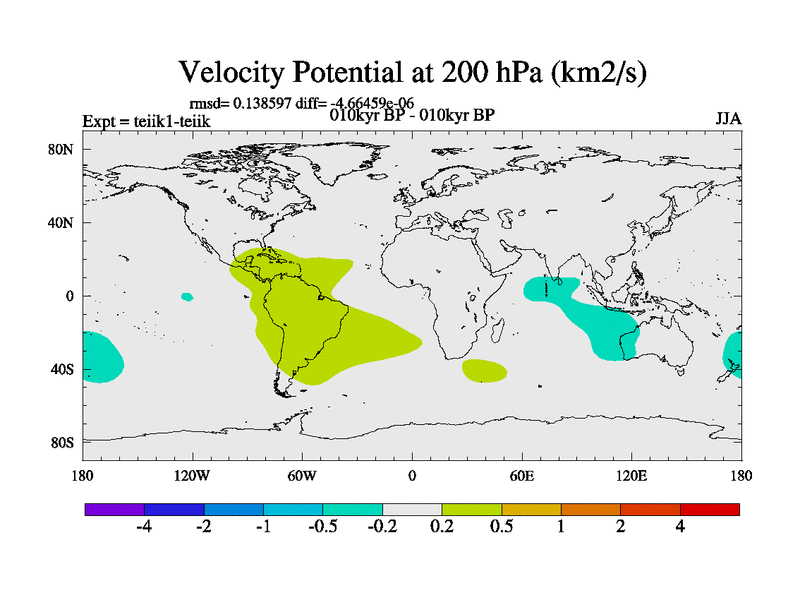 Velocity Potential at 200 hPa (km2/s)

rmsd= 0.138597 diff= -4.66459e-06

Expt = teiik1-teiik

010kyr BP - 010kyr BP

JJA

80N
40N
0
40S
80S

180
120W
60W
0
60E
120E
180

-4
-2
-1
-0.5
-0.2
0.2
0.5
1
2
4